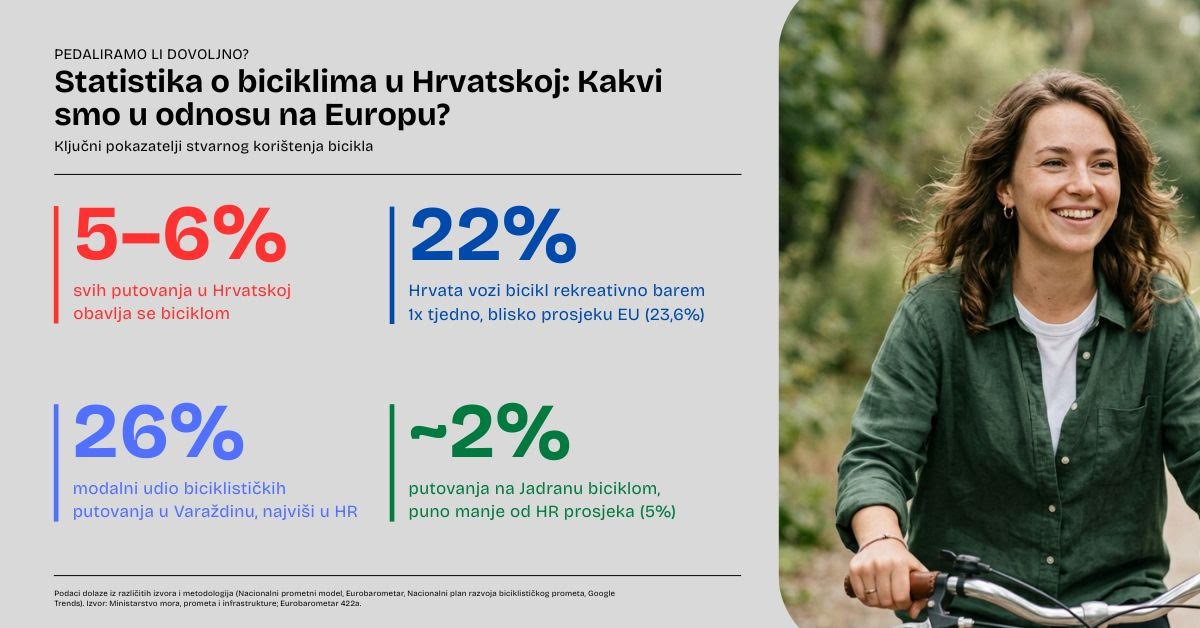 PEDALIRAMO LI DOVOLJNO?

Statistika o biciklima u Hrvatskoj: Kakvi smo u odnosu na Europu?

Ključni pokazatelji stvarnog korištenja bicikla

5–6%
svih putovanja u Hrvatskoj obavlja se biciklom

22%
Hrvata vozi bicikl rekreativno barem 1x tjedno, blisko prosjeku EU (23,6%)

26%
modalni udio biciklističkih putovanja u Varaždinu, najviši u HR

~2%
putovanja na Jadranu biciklom, puno manje od HR prosjeka (5%)

Podaci dolaze iz različitih izvora i metodologija (Nacionalni prometni model, Eurobarometar, Nacionalni plan razvoja biciklističkog prometa, Google Trends). Izvor: Ministarstvo mora, prometa i infrastrukture; Eurobarometar 422a.